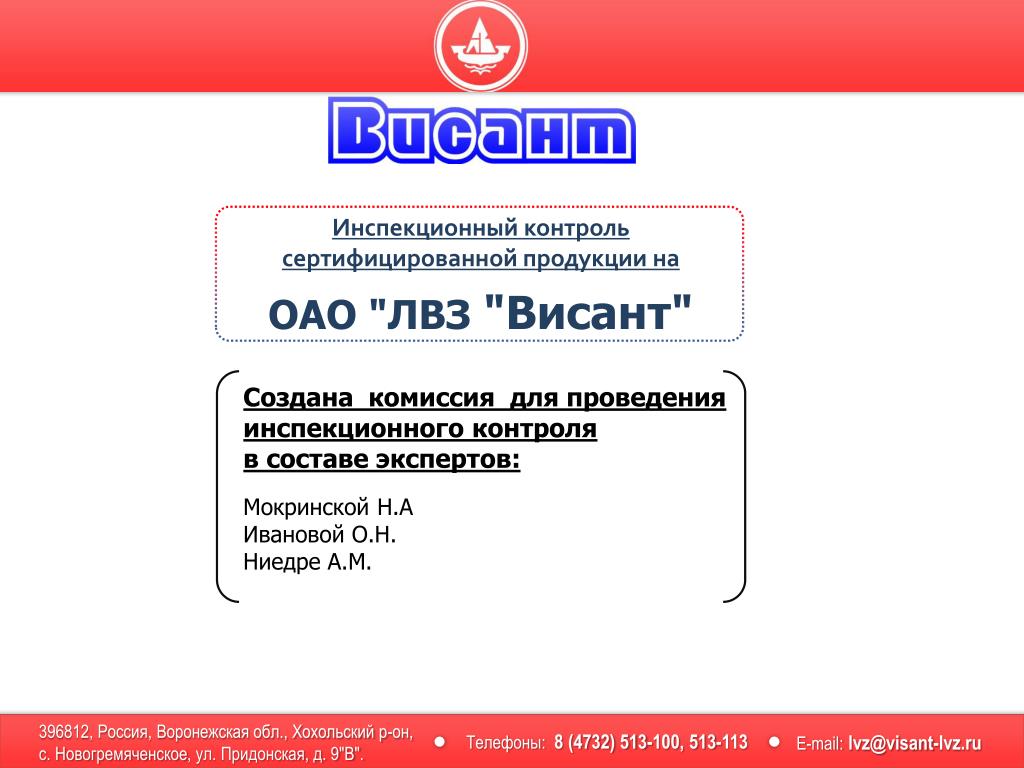 Висант

Инспекционный контроль сертифицированной продукции на

ОАО "ЛВЗ "Висант"

Создана комиссия для проведения инспекционного контроля в составе экспертов:

Мокринской Н.А
Ивановой О.Н.
Ниедре А.М.

396812, Россия, Воронежская обл., Хохольский р-он, с. Новогремяченское, ул. Придонская, д. 9"В".

Телефоны: 8 (4732) 513-100, 513-113

E-mail: lvz@visant-lvz.ru